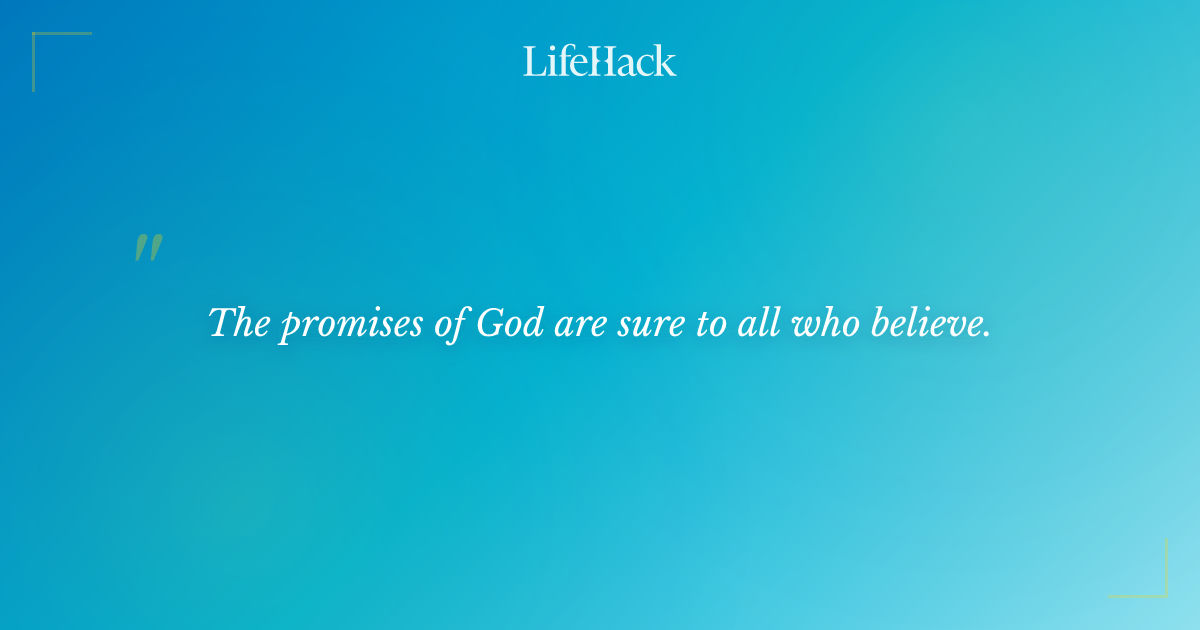 LifeHack

"

The promises of God are sure to all who believe.